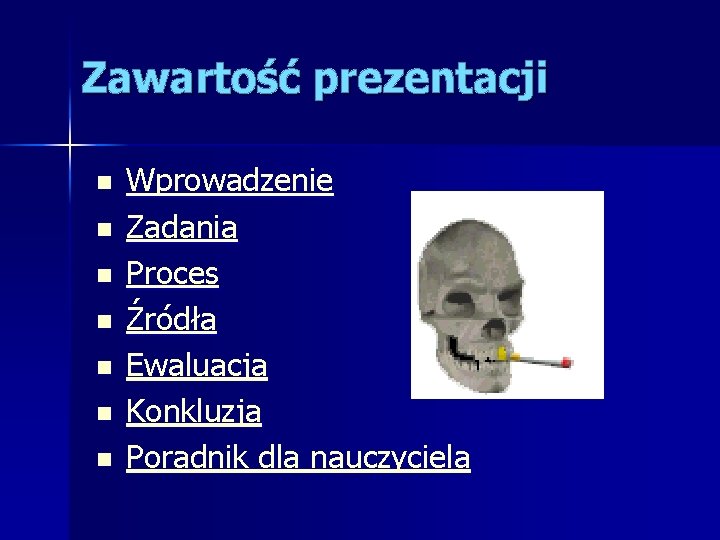 Zawartość prezentacji

- Wprowadzenie
- Zadania
- Proces
- Źródła
- Ewaluacja
- Konkluzja
- Poradnik dla nauczyciela